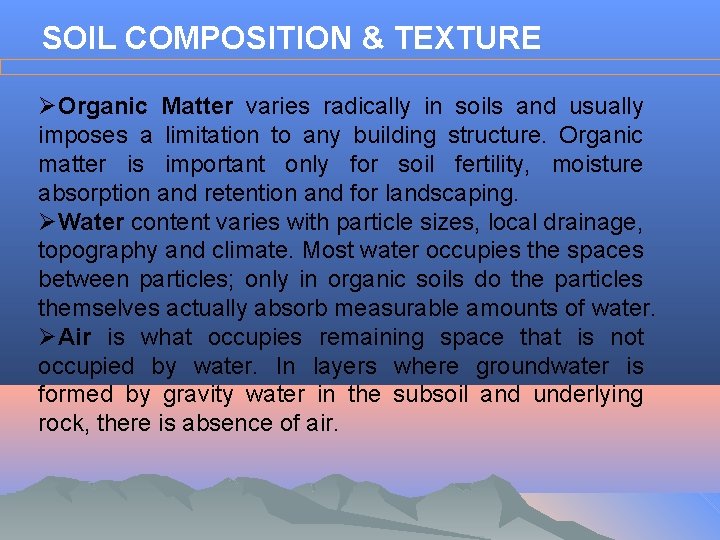 SOIL COMPOSITION & TEXTURE

➢Organic Matter varies radically in soils and usually imposes a limitation to any building structure. Organic matter is important only for soil fertility, moisture absorption and retention and for landscaping.

➢Water content varies with particle sizes, local drainage, topography and climate. Most water occupies the spaces between particles; only in organic soils do the particles themselves actually absorb measurable amounts of water.

➢Air is what occupies remaining space that is not occupied by water. In layers where groundwater is formed by gravity water in the subsoil and underlying rock, there is absence of air.